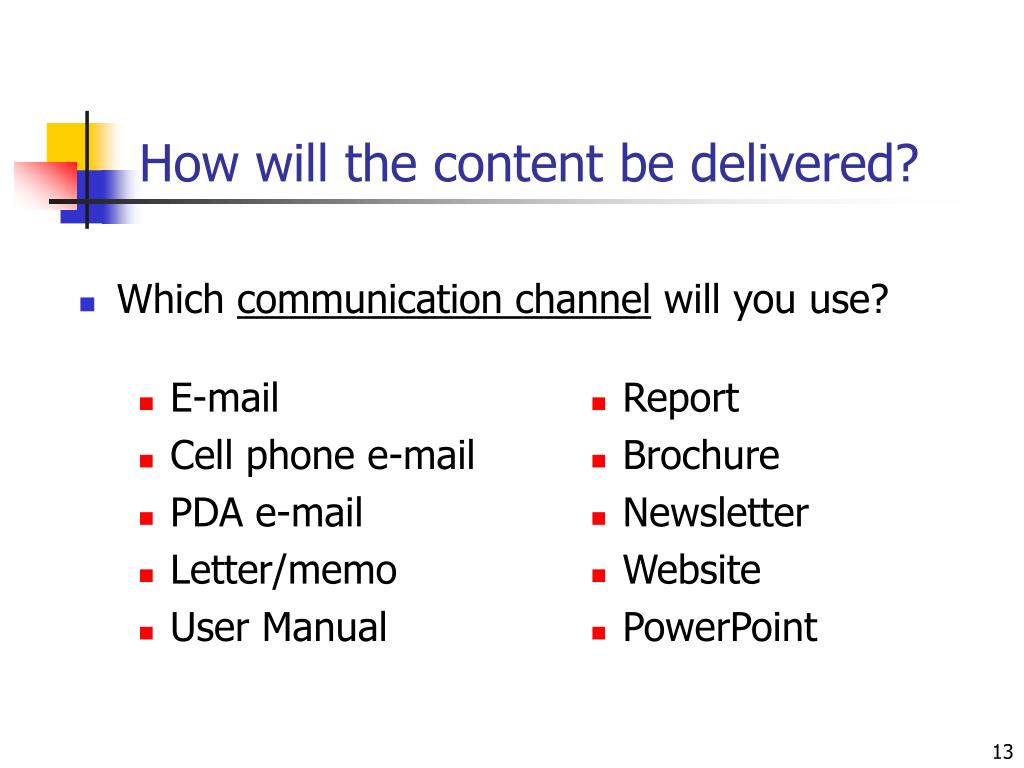 How will the content be delivered?

Which communication channel will you use?

E-mail
Cell phone e-mail
PDA e-mail
Letter/memo
User Manual

Report
Brochure
Newsletter
Website
PowerPoint

13